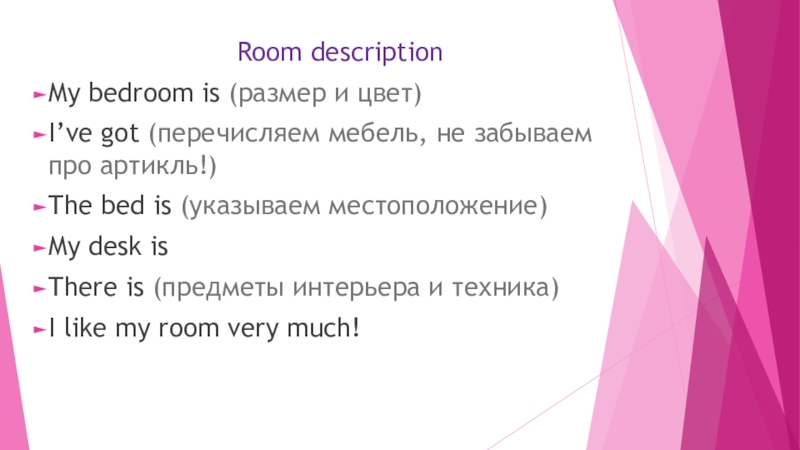 Room description

My bedroom is (размер и цвет)

I’ve got (перечисляем мебель, не забываем про артикль!)

The bed is (указываем местоположение)

My desk is

There is (предметы интерьера и техника)

I like my room very much!